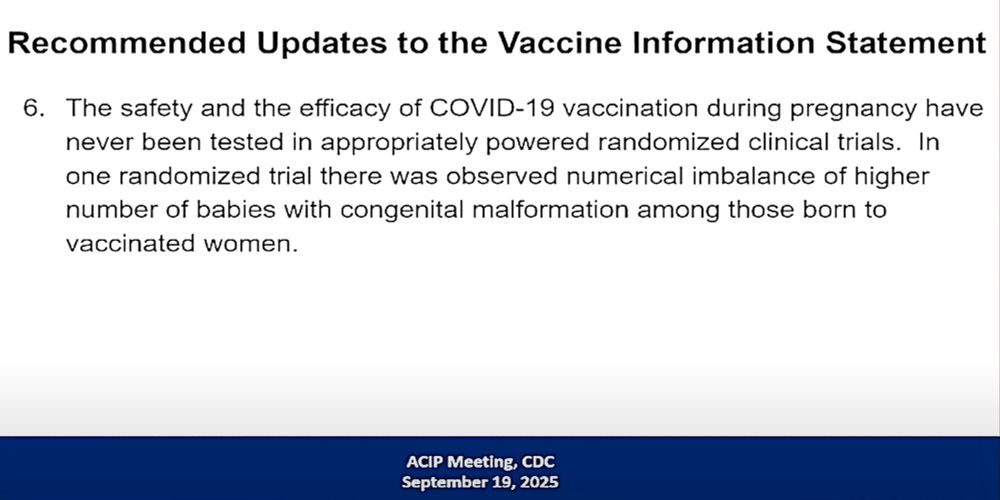 Recommended Updates to the Vaccine Information Statement

6. The safety and the efficacy of COVID-19 vaccination during pregnancy have never been tested in appropriately powered randomized clinical trials. In one randomized trial there was observed numerical imbalance of higher number of babies with congenital malformation among those born to vaccinated women.

ACIP Meeting, CDC
September 19, 2025